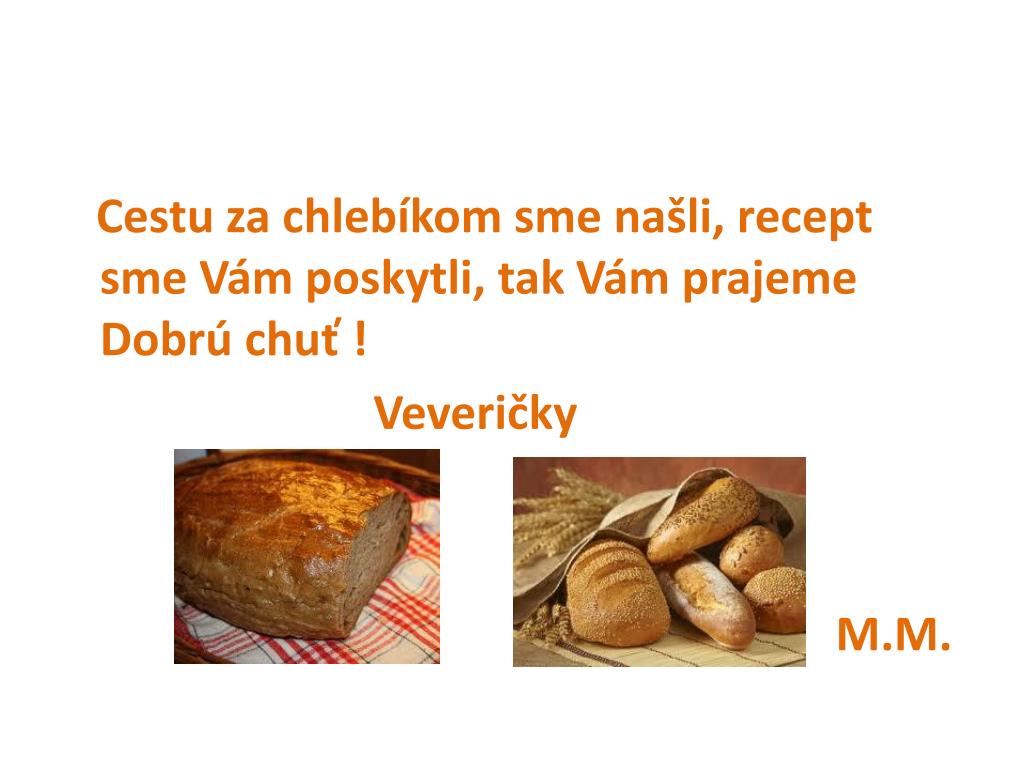 Cestu za chlebíkom sme našli, recept sme Vám poskytli, tak Vám prajeme Dobrú chuť !

Veveričky

M.M.